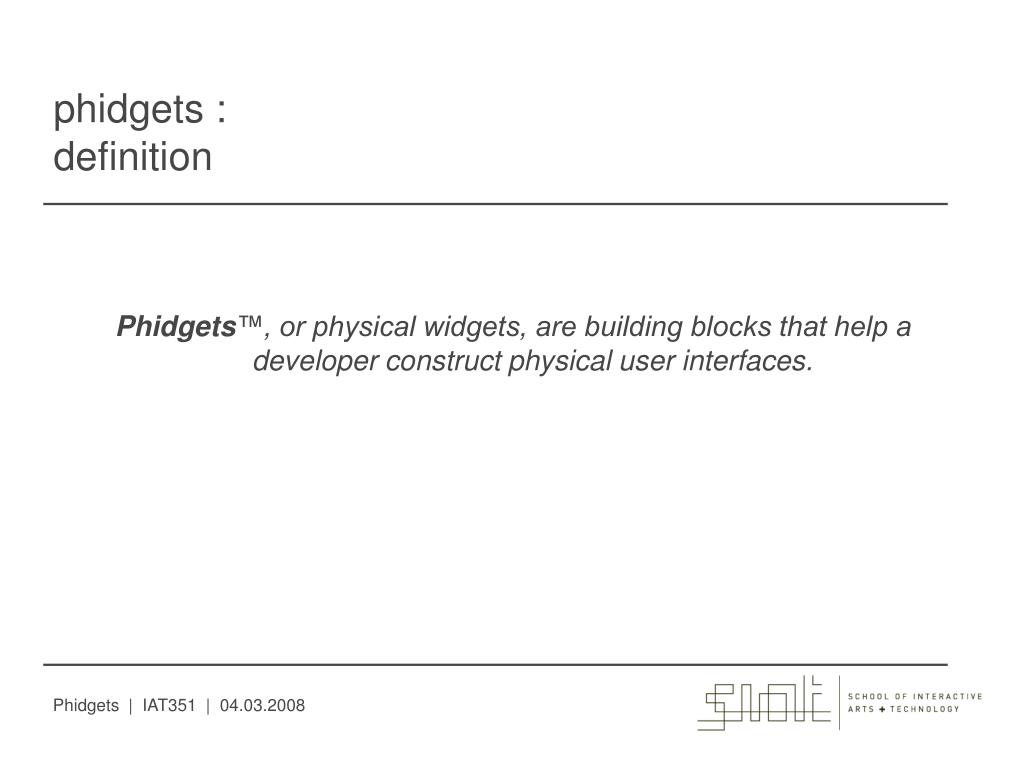 phidgets :
definition

Phidgets™, or physical widgets, are building blocks that help a developer construct physical user interfaces.

Phidgets | IAT351 | 04.03.2008

SIAT

SCHOOL OF INTERACTIVE ARTS + TECHNOLOGY